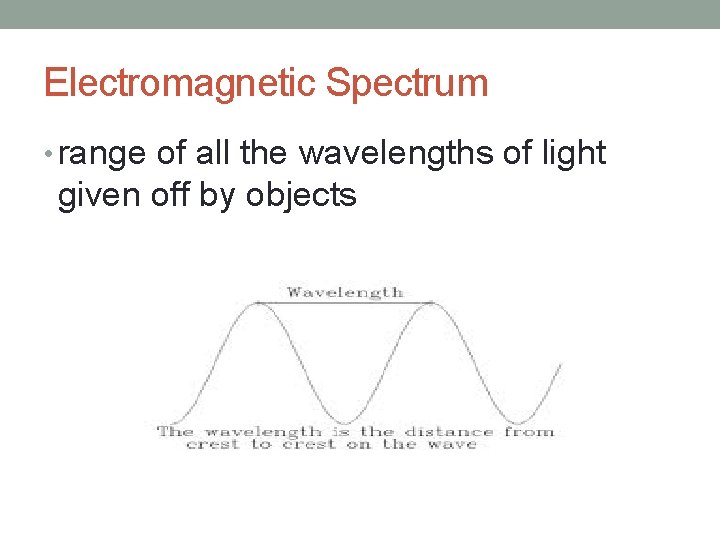 Electromagnetic Spectrum

• range of all the wavelengths of light given off by objects

Wavelength

The wavelength is the distance from crest to crest on the wave